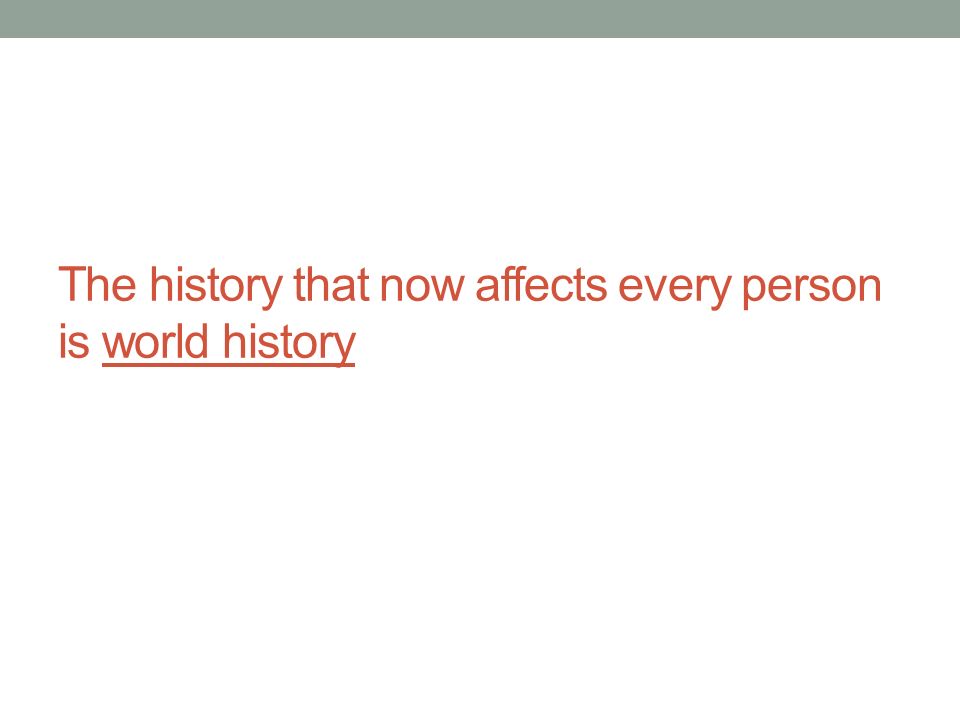 The history that now affects every person is world history